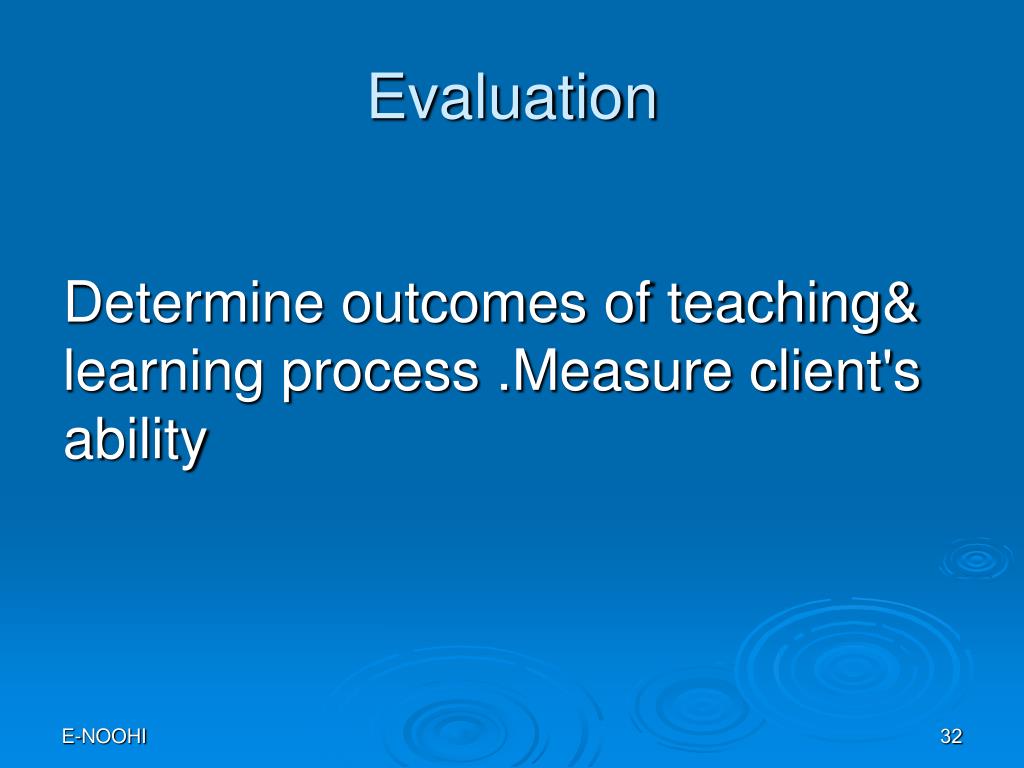 Evaluation

Determine outcomes of teaching& learning process .Measure client's ability

E-NOOHI

32